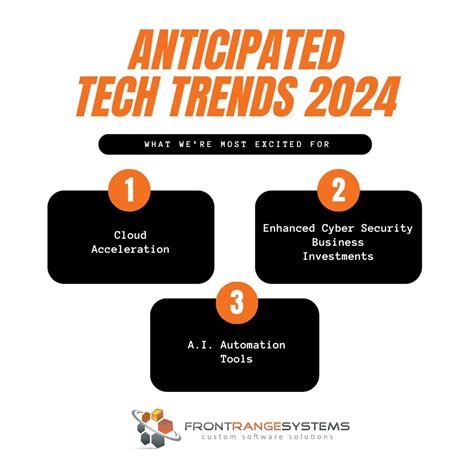 ANTICIPATED TECH TRENDS 2024

WHAT WE'RE MOST EXCITED FOR

1

Cloud Acceleration

2

Enhanced Cyber Security Business Investments

3

A.I. Automation Tools

FRONTRANGESYSTEMS
custom software solutions